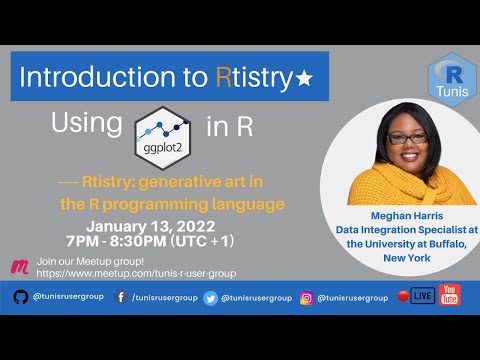 Introduction to Rtistry★

R
Tunis

Using ggplot2 in R

— Rtistry: generative art in the R programming language

January 13, 2022
7PM - 8:30PM (UTC +1)

Meghan Harris
Data Integration Specialist at the University at Buffalo, New York

Join our Meetup group!
https://www.meetup.com/tunis-r-user-group

@tunisrusergroup /tunisrusergroup @tunisrusergroup @tunisrusergroup LIVE You Tube